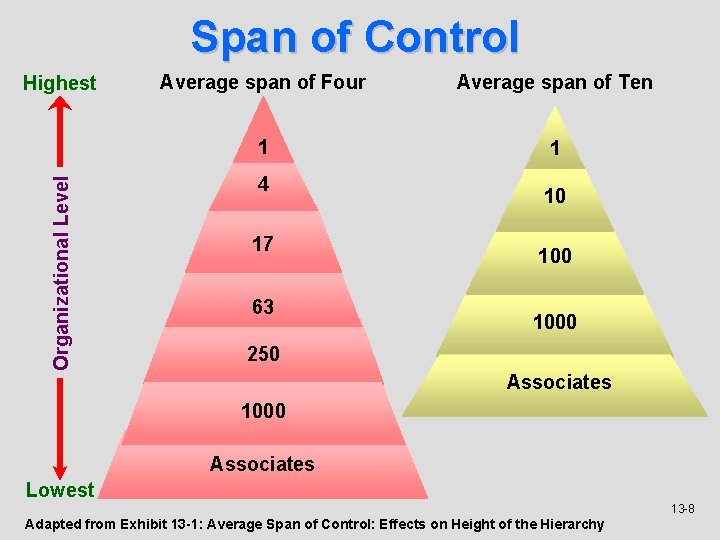 Span of Control

Highest

Organizational Level

Lowest

Average span of Four

1

4

17

63

250

1000

Associates

Average span of Ten

1

10

100

1000

Associates

13-8

Adapted from Exhibit 13-1: Average Span of Control: Effects on Height of the Hierarchy